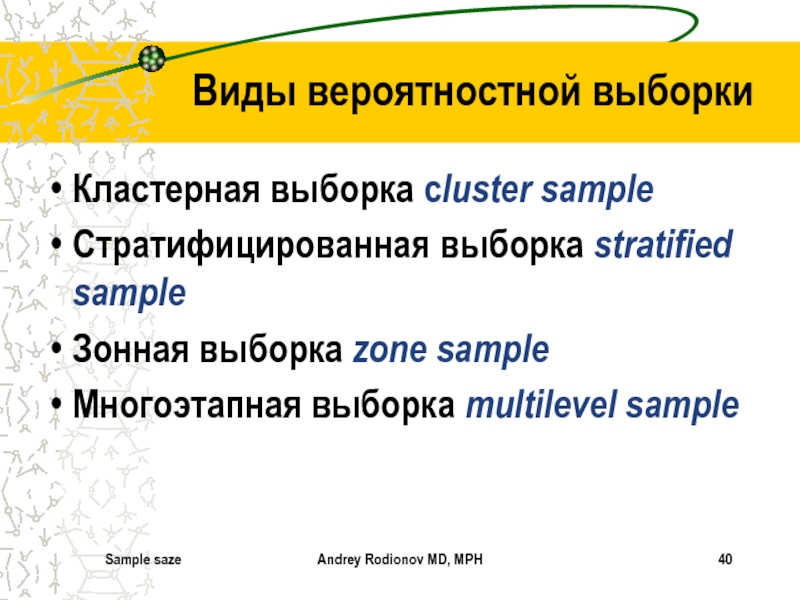 Виды вероятностной выборки

• Кластерная выборка cluster sample
• Стратифицированная выборка stratified sample
• Зонная выборка zone sample
• Многоэтапная выборка multilevel sample

Sample saze Andrey Rodionov MD, MPH 40